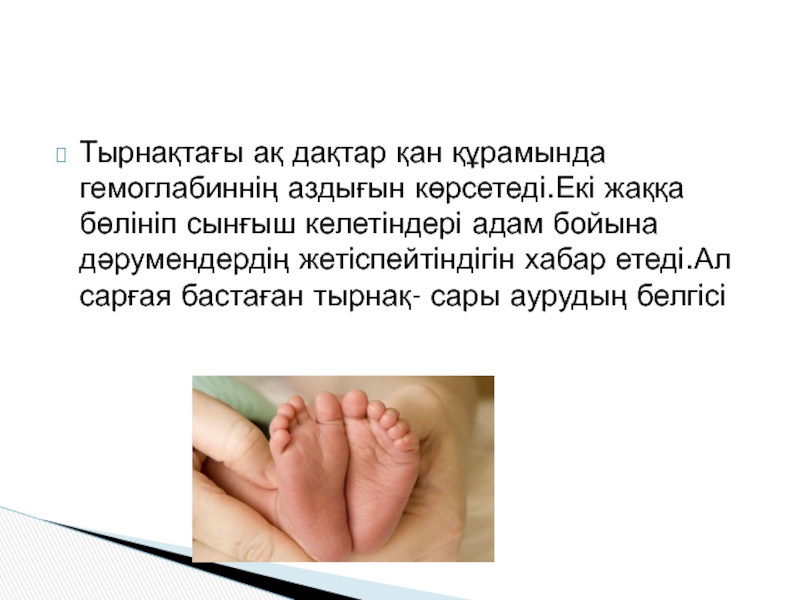 Тырнақтағы ақ дақтар қан құрамында гемоглабиннің аздығын көрсетеді.Екі жаққа бөлініп сынғыш келетіндері адам бойына дәрумендердің жетіспейтіндігін хабар етеді.Ал сарғая бастаған тырнақ- сары аурудың белгісі